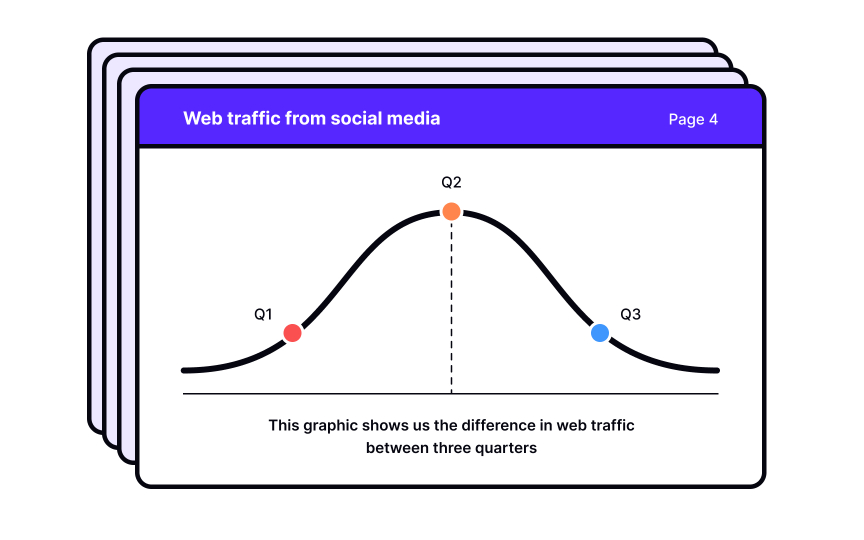 Web traffic from social media

Page 4

Q2

Q1

Q3

This graphic shows us the difference in web traffic between three quarters